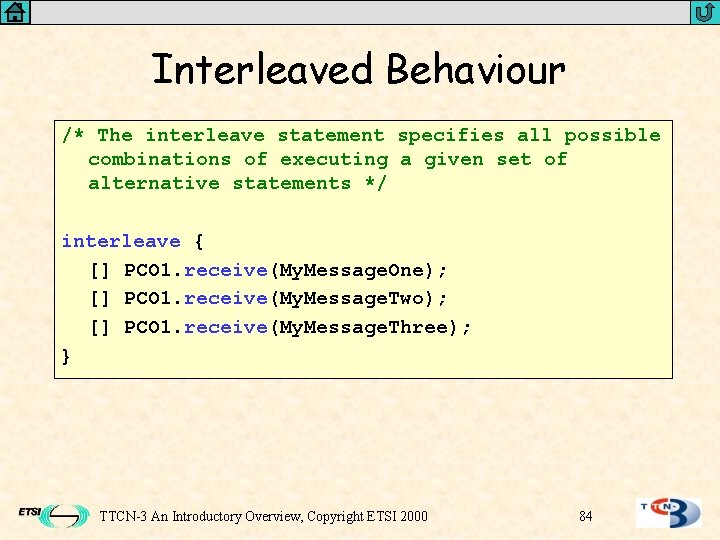 Interleaved Behaviour

/* The interleave statement specifies all possible combinations of executing a given set of alternative statements */

interleave {
[] PCO1.receive(MyMessageOne);
[] PCO1.receive(MyMessageTwo);
[] PCO1.receive(MyMessageThree);
}

ETSI
TTCN-3 An Introductory Overview, Copyright ETSI 2000
84
TTCN-3